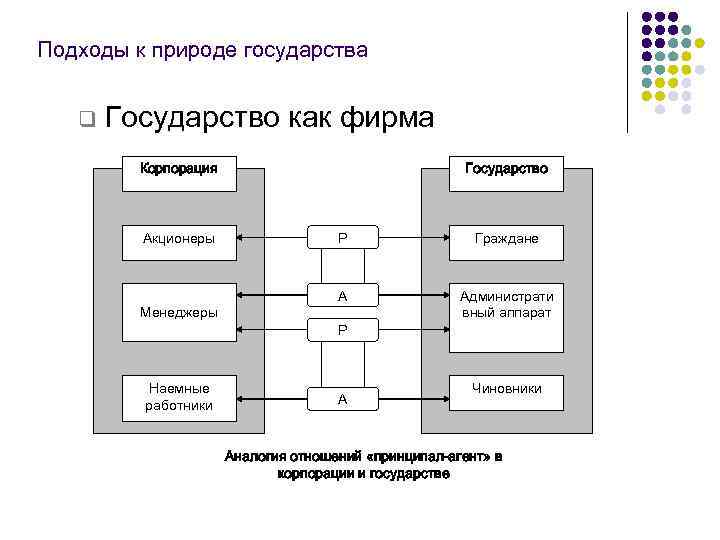 Подходы к природе государства

Государство как фирма

Корпорация

Акционеры

Менеджеры

Наемные работники

P

A

P

A

Государство

Граждане

Административный аппарат

Чиновники

Аналогия отношений «принципал-агент» в корпорации и государстве